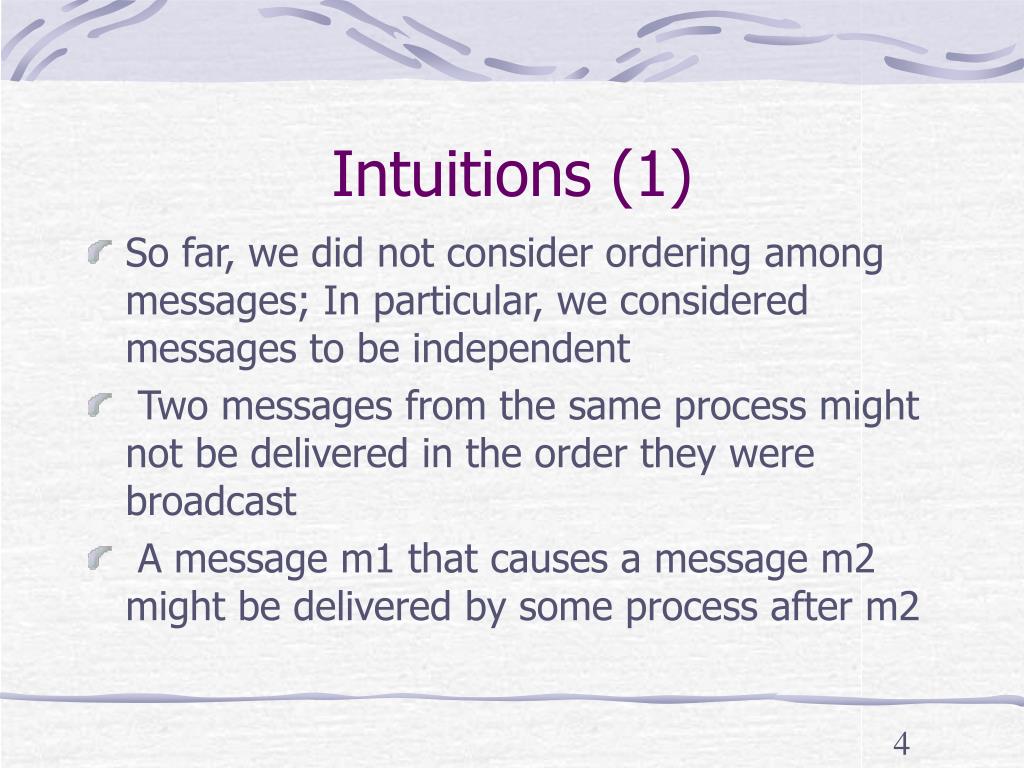 Intuitions (1)

So far, we did not consider ordering among messages; In particular, we considered messages to be independent

Two messages from the same process might not be delivered in the order they were broadcast

A message m1 that causes a message m2 might be delivered by some process after m2

4